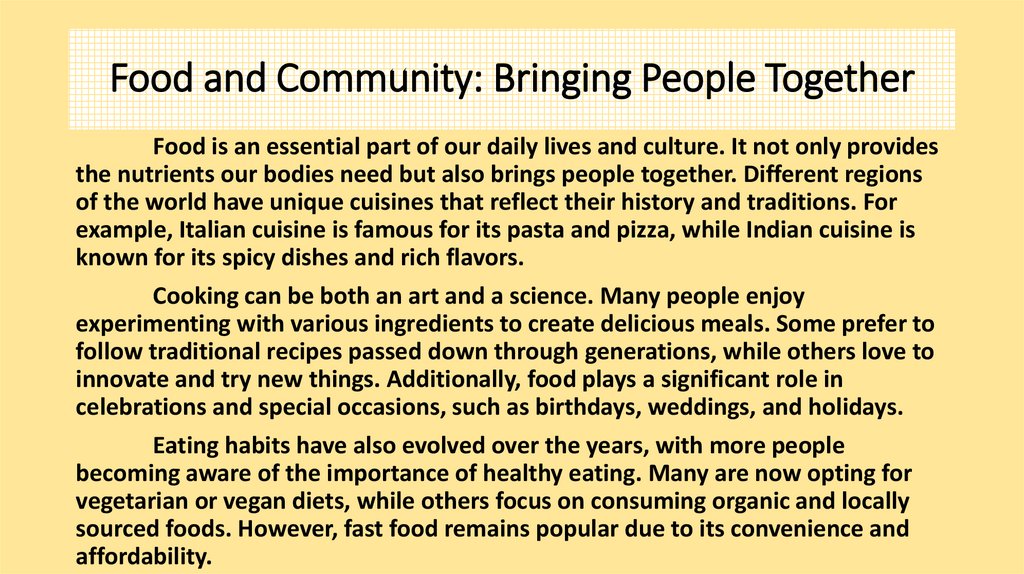 Food and Community: Bringing People Together

Food is an essential part of our daily lives and culture. It not only provides the nutrients our bodies need but also brings people together. Different regions of the world have unique cuisines that reflect their history and traditions. For example, Italian cuisine is famous for its pasta and pizza, while Indian cuisine is known for its spicy dishes and rich flavors.

Cooking can be both an art and a science. Many people enjoy experimenting with various ingredients to create delicious meals. Some prefer to follow traditional recipes passed down through generations, while others love to innovate and try new things. Additionally, food plays a significant role in celebrations and special occasions, such as birthdays, weddings, and holidays.

Eating habits have also evolved over the years, with more people becoming aware of the importance of healthy eating. Many are now opting for vegetarian or vegan diets, while others focus on consuming organic and locally sourced foods. However, fast food remains popular due to its convenience and affordability.